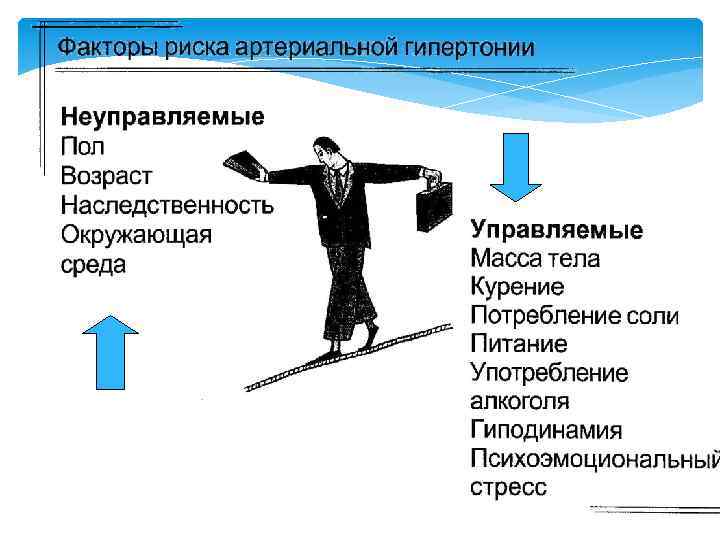 Факторы риска артериальной гипертонии

Неуправляемые
Пол
Возраст
Наследственность
Окружающая среда

Управляемые
Масса тела
Курение
Потребление соли
Питание
Употребление алкоголя
Гиподинамия
Психоэмоциональный стресс